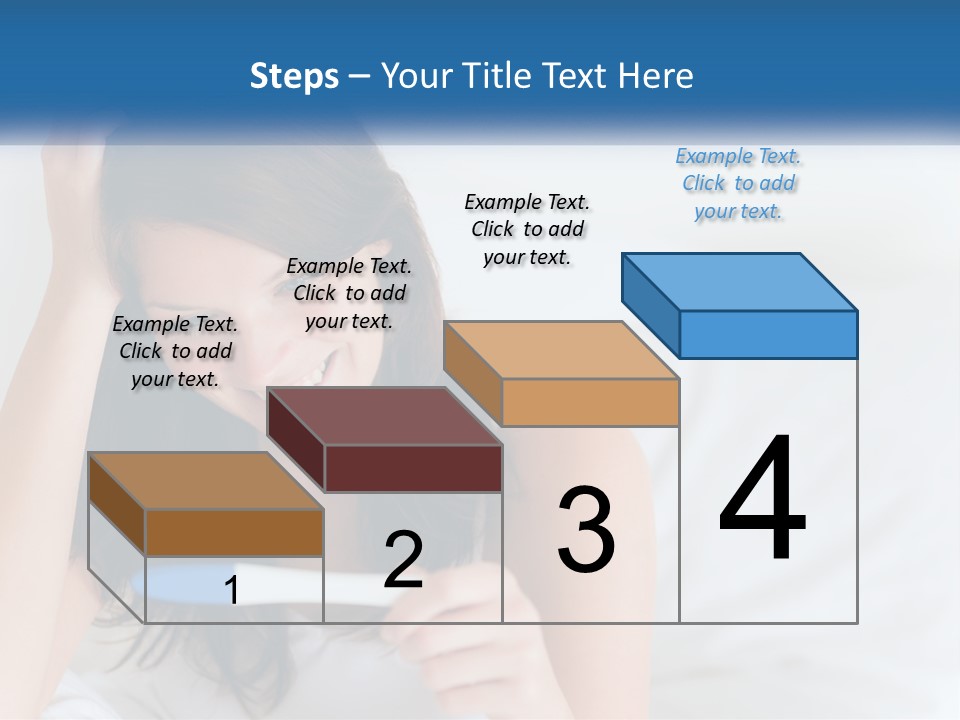 Steps – Your Title Text Here

Example Text. Click to add your text.

Example Text. Click to add your text.

Example Text. Click to add your text.

Example Text. Click to add your text.

1

2

3

4